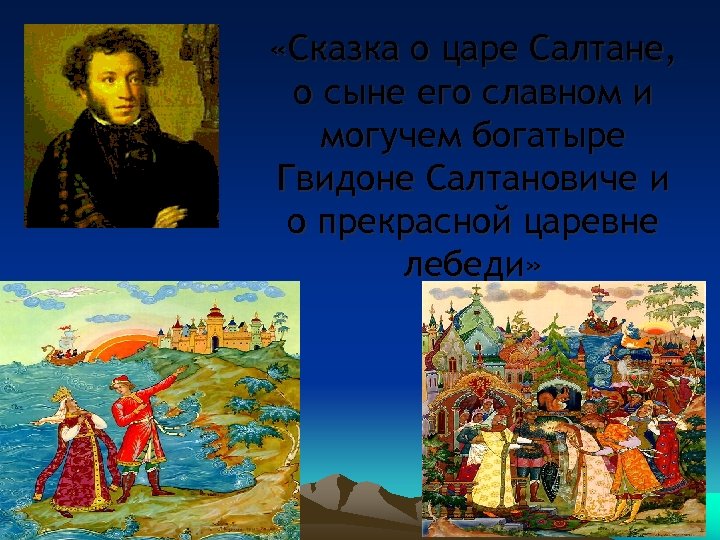 «Сказка о царе Салтане, о сыне его славном и могучем богатыре Гвидоне Салтановиче и о прекрасной царевне лебеди»